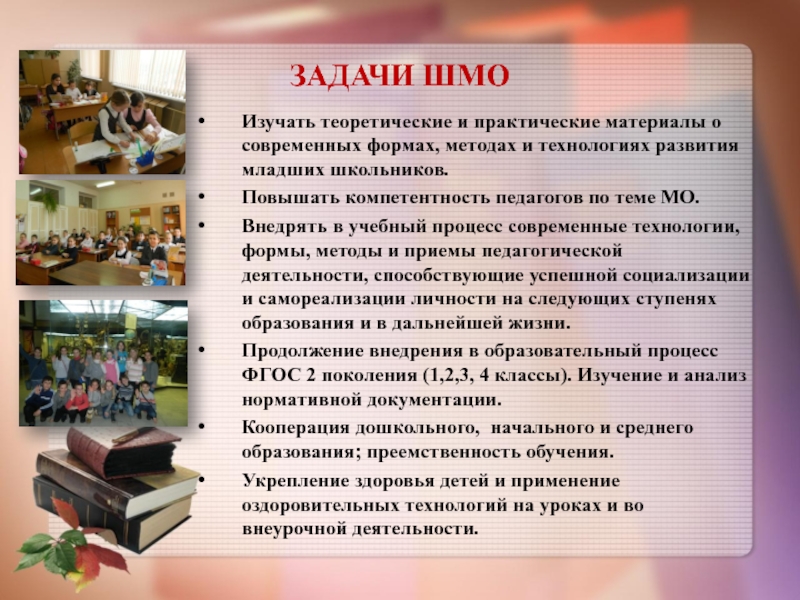 ЗАДАЧИ ШМО

• Изучать теоретические и практические материалы о современных формах, методах и технологиях развития младших школьников.

• Повышать компетентность педагогов по теме МО.

• Внедрять в учебный процесс современные технологии, формы, методы и приемы педагогической деятельности, способствующие успешной социализации и самореализации личности на следующих ступенях образования и в дальнейшей жизни.

• Продолжение внедрения в образовательный процесс ФГОС 2 поколения (1,2,3, 4 классы). Изучение и анализ нормативной документации.

• Кооперация дошкольного, начального и среднего образования; преемственность обучения.

• Укрепление здоровья детей и применение оздоровительных технологий на уроках и во внеурочной деятельности.